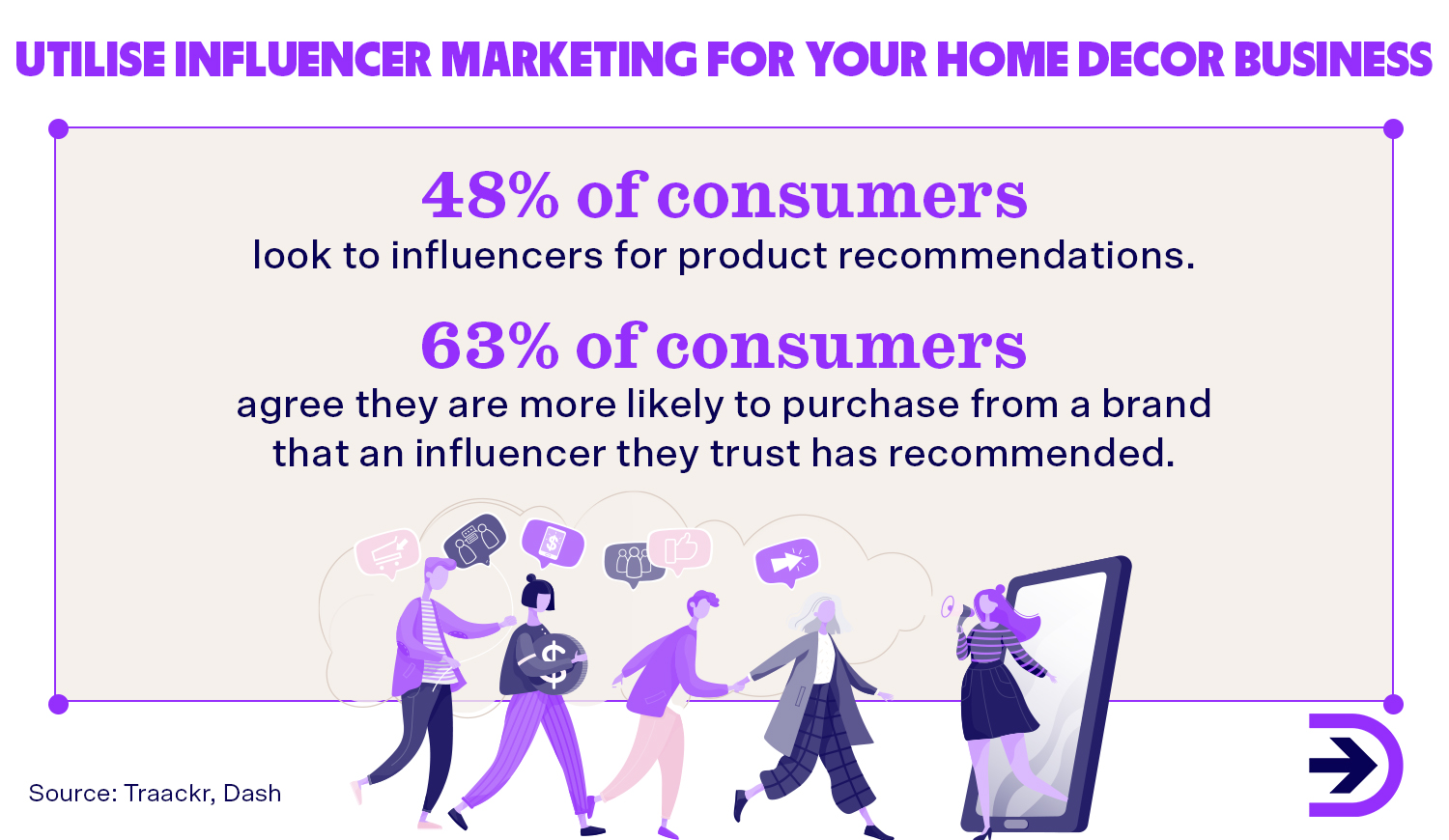 UTILISE INFLUENCER MARKETING FOR YOUR HOME DECOR BUSINESS

48% of consumers
look to influencers for product recommendations.

63% of consumers
agree they are more likely to purchase from a brand that an influencer they trust has recommended.

Source: Traackr, Dash